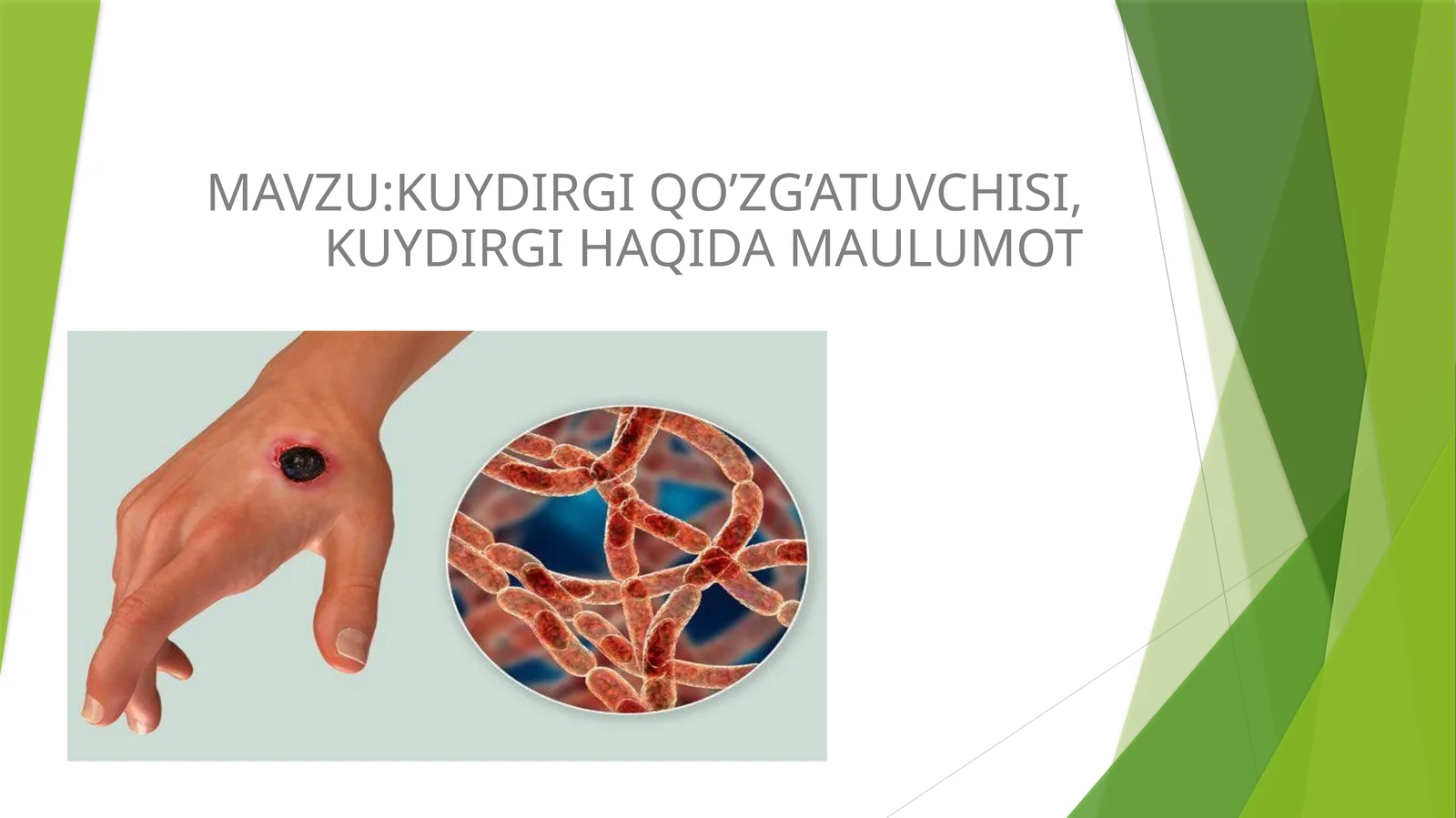 MAVZU:KUYDIRGI QO’ZG’ATUVCHISI, KUYDIRGI HAQIDA MAULUMOT